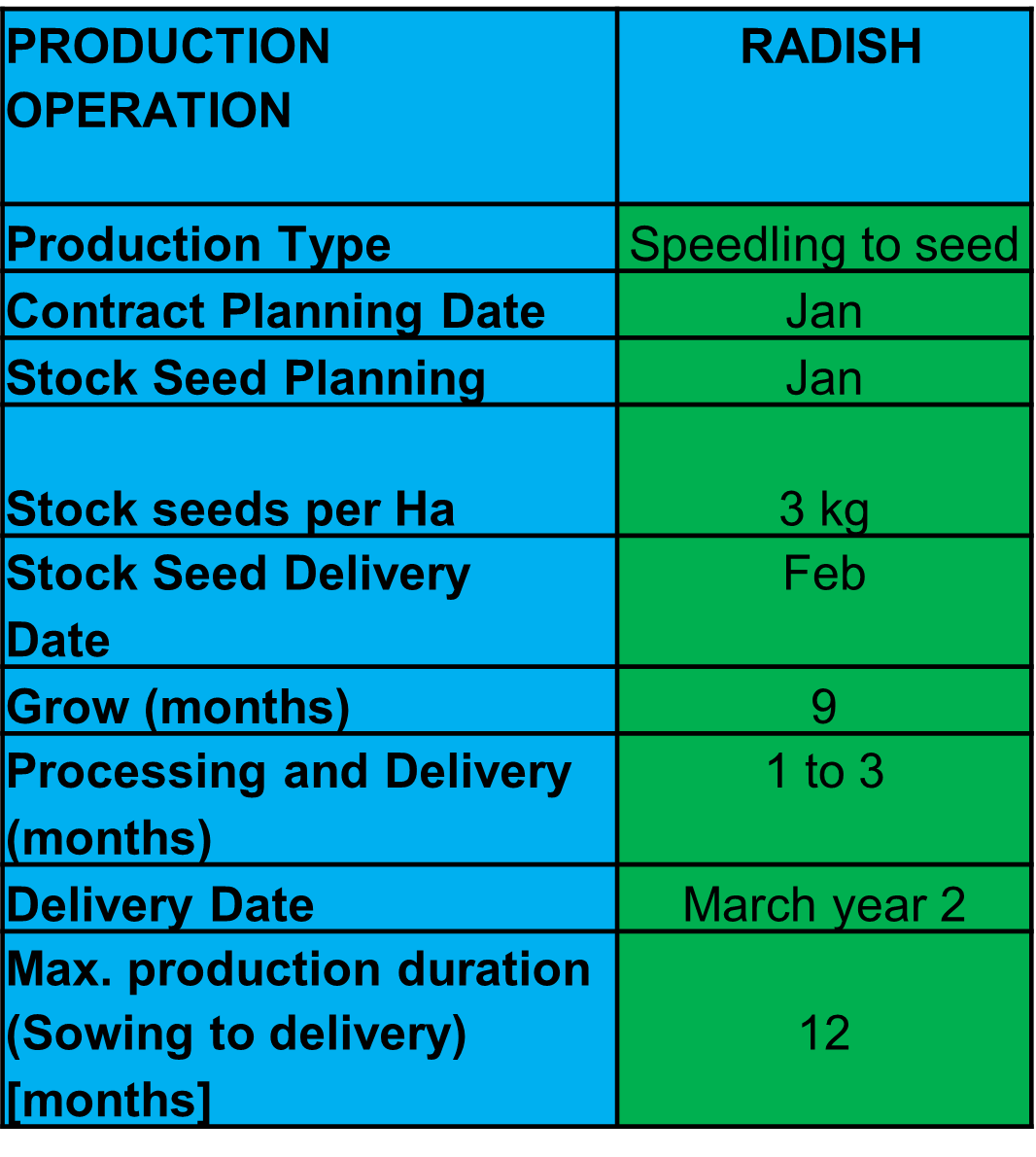 | PRODUCTION OPERATION | RADISH |
|---|---|
| Production Type | Speedling to seed |
| Contract Planning Date | Jan |
| Stock Seed Planning | Jan |
| Stock seeds per Ha | 3 kg |
| Stock Seed Delivery Date | Feb |
| Grow (months) | 9 |
| Processing and Delivery (months) | 1 to 3 |
| Delivery Date | March year 2 |
| Max. production duration (Sowing to delivery) [months] | 12 |